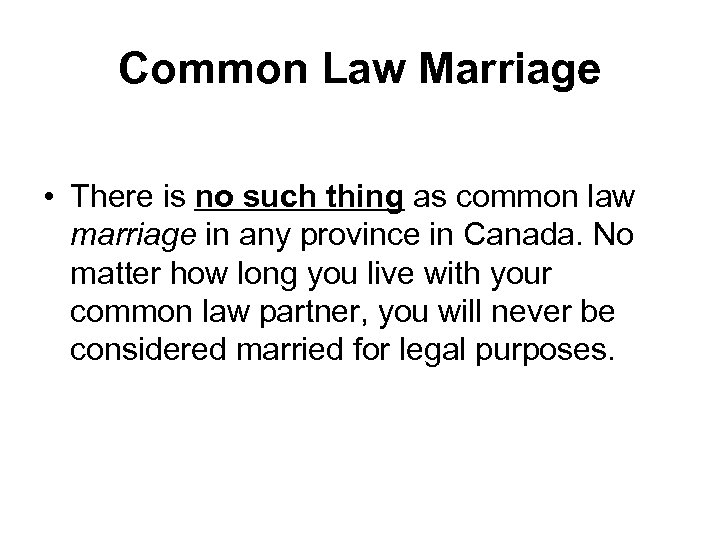 Common Law Marriage

• There is no such thing as common law marriage in any province in Canada. No matter how long you live with your common law partner, you will never be considered married for legal purposes.